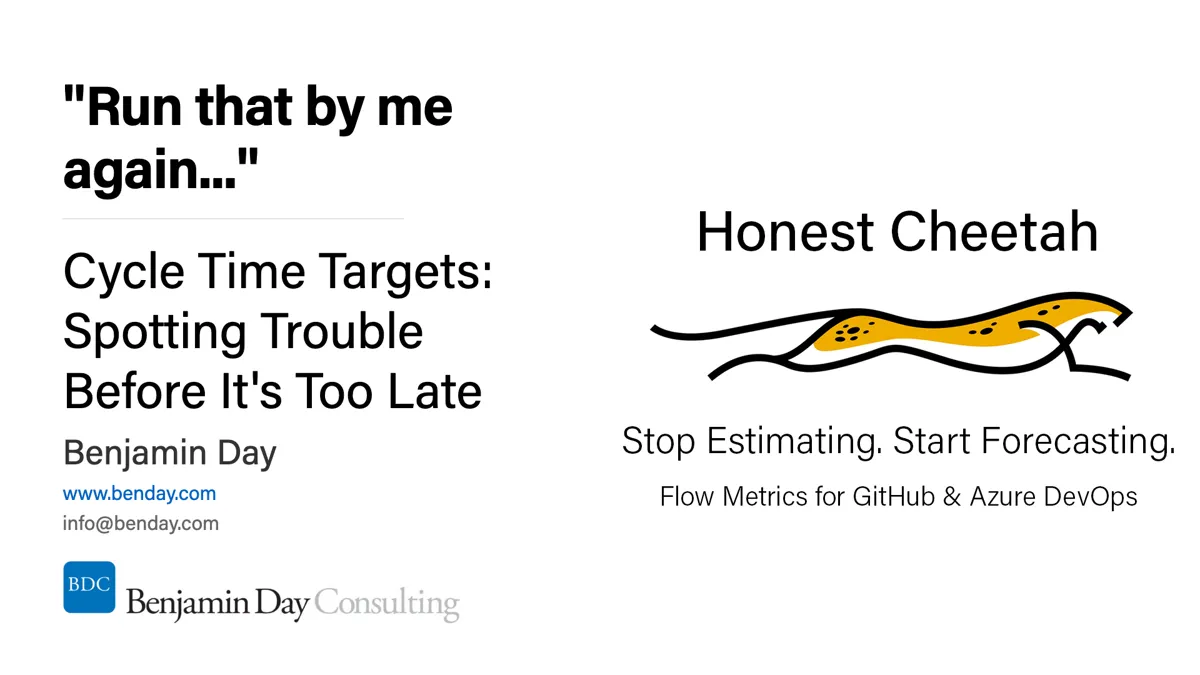 "Run that by me again..."

Cycle Time Targets: Spotting Trouble Before It's Too Late

Benjamin Day

www.benday.com
info@benday.com

BDC Benjamin Day Consulting

Honest Cheetah

Stop Estimating. Start Forecasting.

Flow Metrics for GitHub & Azure DevOps